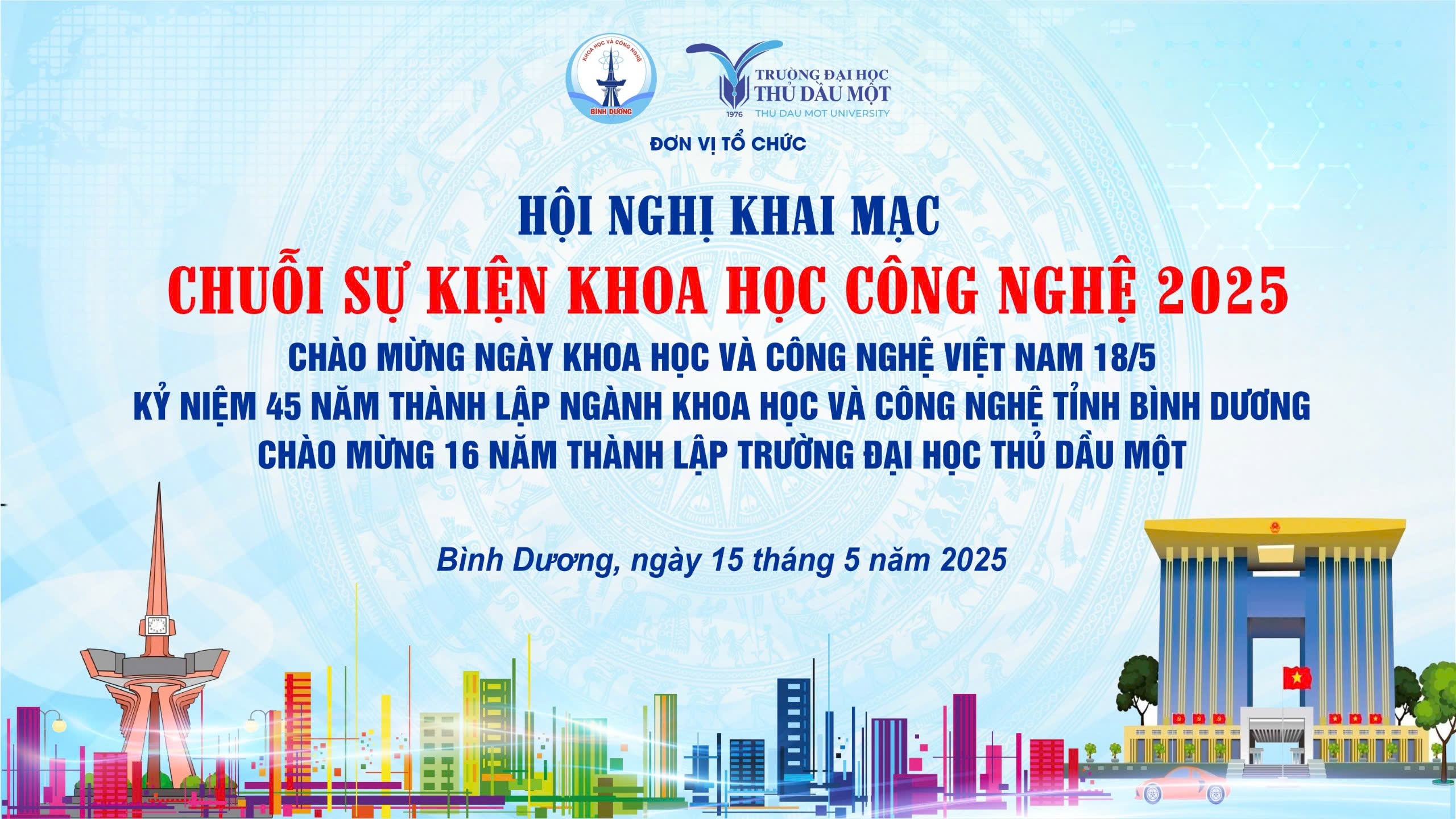 KHOA HỌC VÀ CÔNG NGHỆ
BÌNH DƯƠNG

TRƯỜNG ĐẠI HỌC
THỦ DẦU MỘT
1976
THU DAU MOT UNIVERSITY

ĐƠN VỊ TỔ CHỨC

HỘI NGHỊ KHAI MẠC
CHUỖI SỰ KIỆN KHOA HỌC CÔNG NGHỆ 2025
CHÀO MỪNG NGÀY KHOA HỌC VÀ CÔNG NGHỆ VIỆT NAM 18/5
KỶ NIỆM 45 NĂM THÀNH LẬP NGÀNH KHOA HỌC VÀ CÔNG NGHỆ TỈNH BÌNH DƯƠNG
CHÀO MỪNG 16 NĂM THÀNH LẬP TRƯỜNG ĐẠI HỌC THỦ DẦU MỘT

Bình Dương, ngày 15 tháng 5 năm 2025